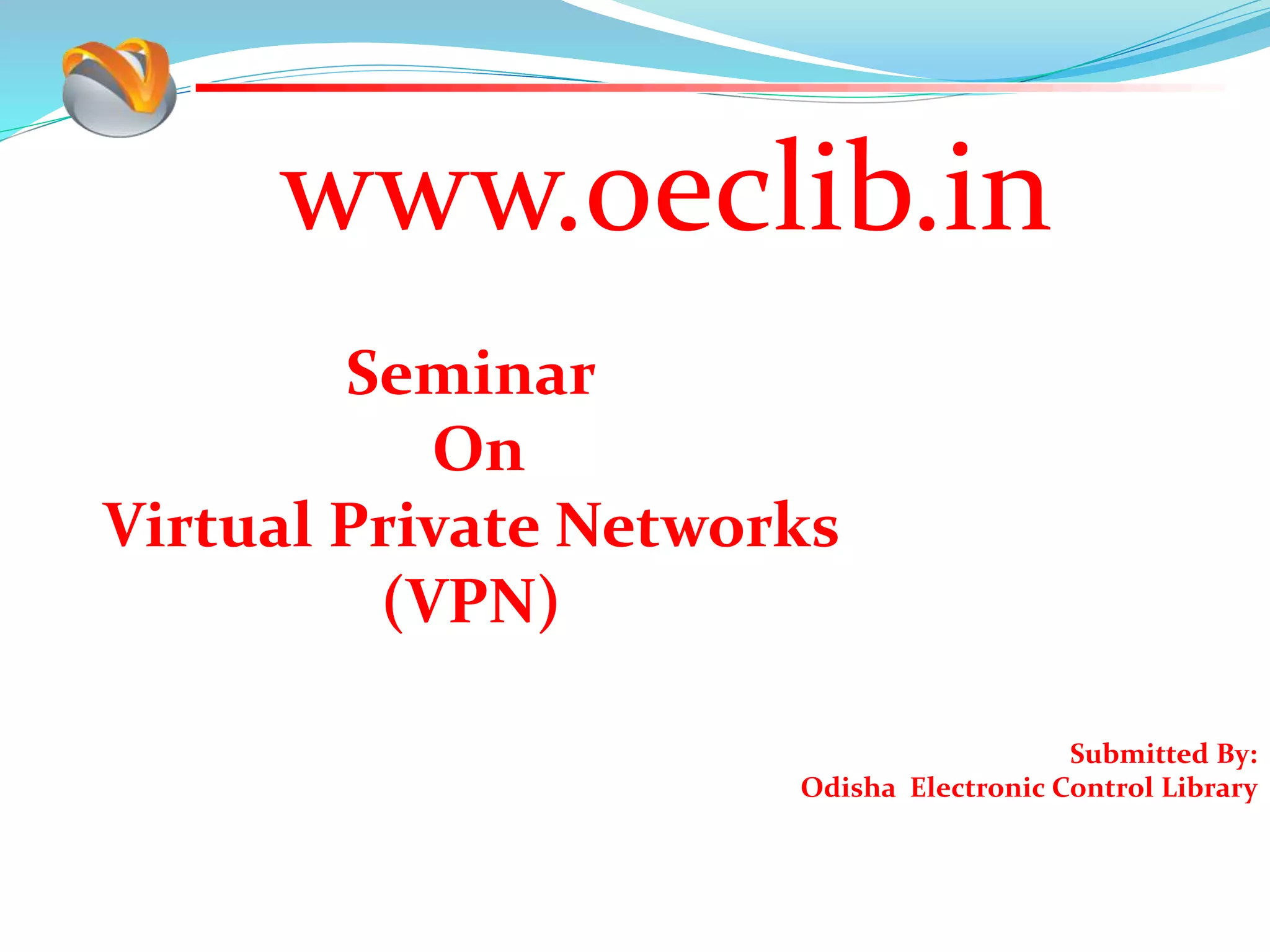 www.oeclib.in

Seminar
On
Virtual Private Networks
(VPN)

Submitted By:
Odisha Electronic Control Library